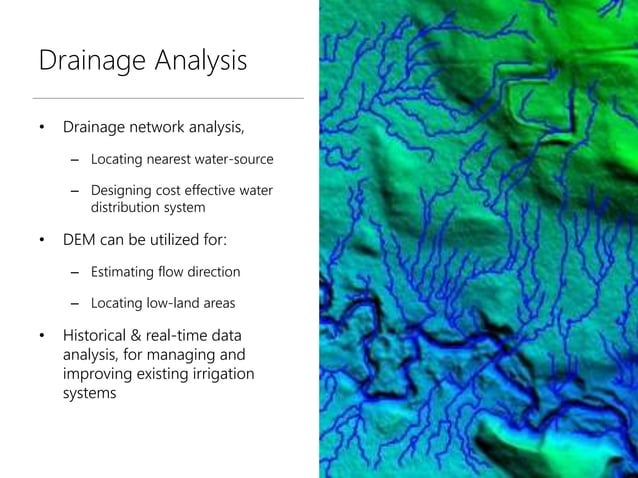 Drainage Analysis

• Drainage network analysis,

– Locating nearest water-source

– Designing cost effective water distribution system

• DEM can be utilized for:

– Estimating flow direction

– Locating low-land areas

• Historical & real-time data analysis, for managing and improving existing irrigation systems